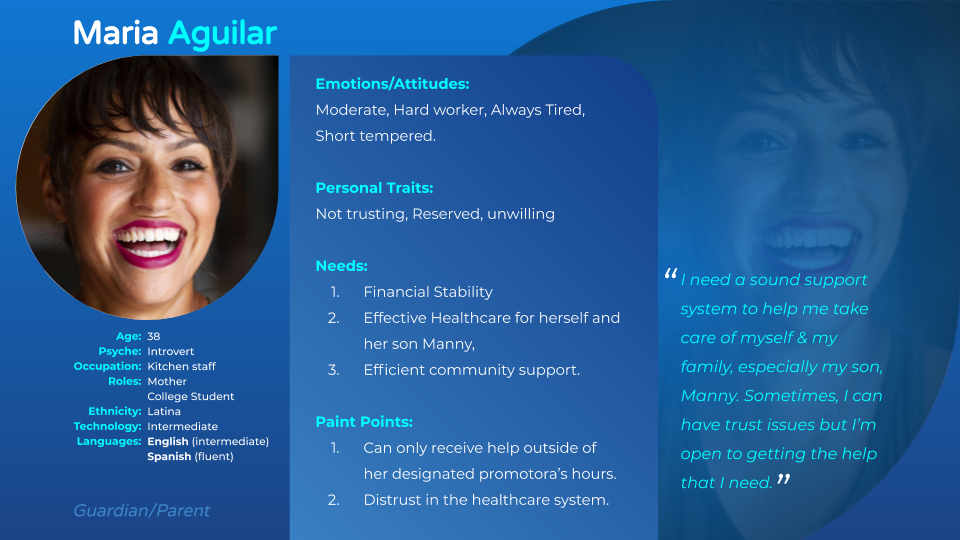 Maria Aguilar

Age: 38
Psyche: Introvert
Occupation: Kitchen staff
Roles: Mother
College Student
Ethnicity: Latina
Technology: Intermediate
Languages: English (intermediate)
Spanish (fluent)

Guardian/Parent

Emotions/Attitudes:
Moderate, Hard worker, Always Tired, Short tempered.

Personal Traits:
Not trusting, Reserved, unwilling

Needs:
1. Financial Stability
2. Effective Healthcare for herself and her son Manny,
3. Efficient community support.

Paint Points:
1. Can only receive help outside of her designated promotora's hours.
2. Distrust in the healthcare system.

“I need a sound support system to help me take care of myself & my family, especially my son, Manny. Sometimes, I can have trust issues but I'm open to getting the help that I need.”